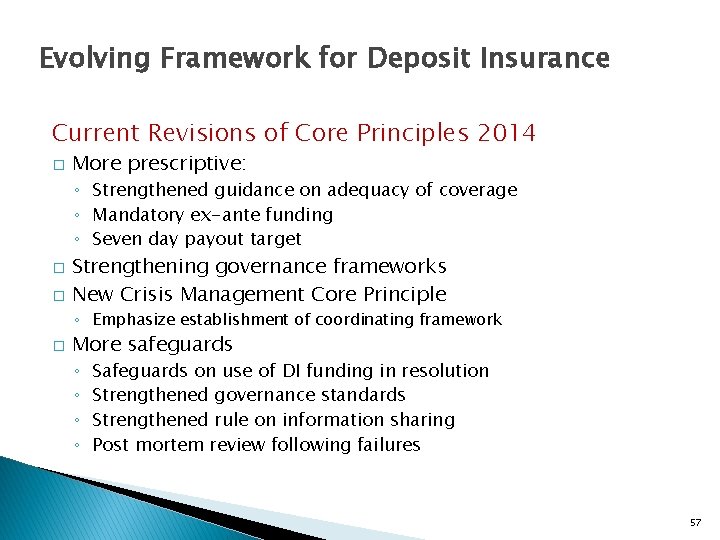 Evolving Framework for Deposit Insurance

Current Revisions of Core Principles 2014

□ More prescriptive:
◦ Strengthened guidance on adequacy of coverage
◦ Mandatory ex-ante funding
◦ Seven day payout target

□ Strengthening governance frameworks

□ New Crisis Management Core Principle
◦ Emphasize establishment of coordinating framework

□ More safeguards
◦ Safeguards on use of DI funding in resolution
◦ Strengthened governance standards
◦ Strengthened rule on information sharing
◦ Post mortem review following failures

57